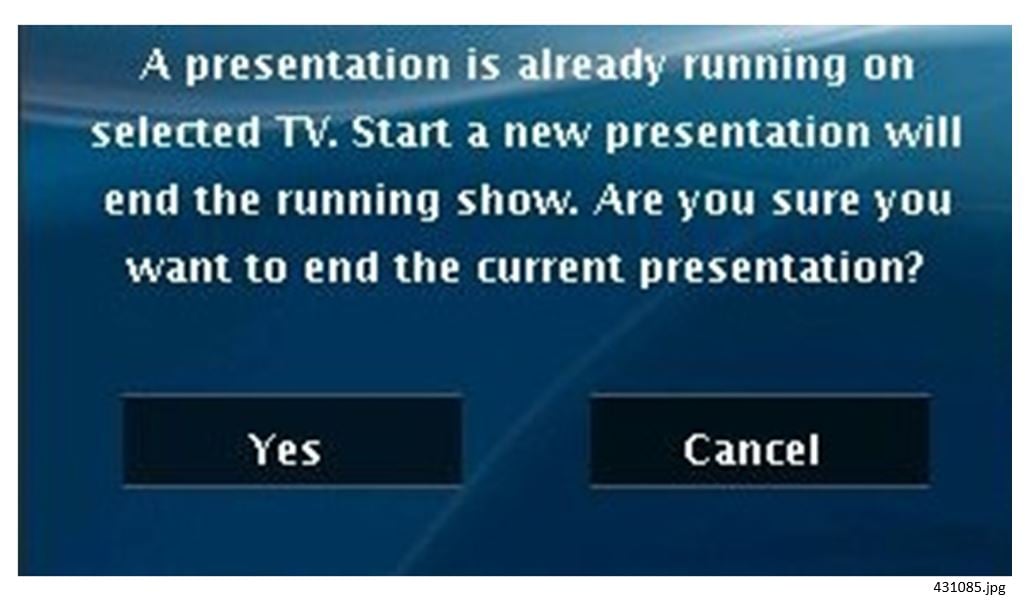 A presentation is already running on selected TV. Start a new presentation will end the running show. Are you sure you want to end the current presentation?

Yes

Cancel

431085.jpg